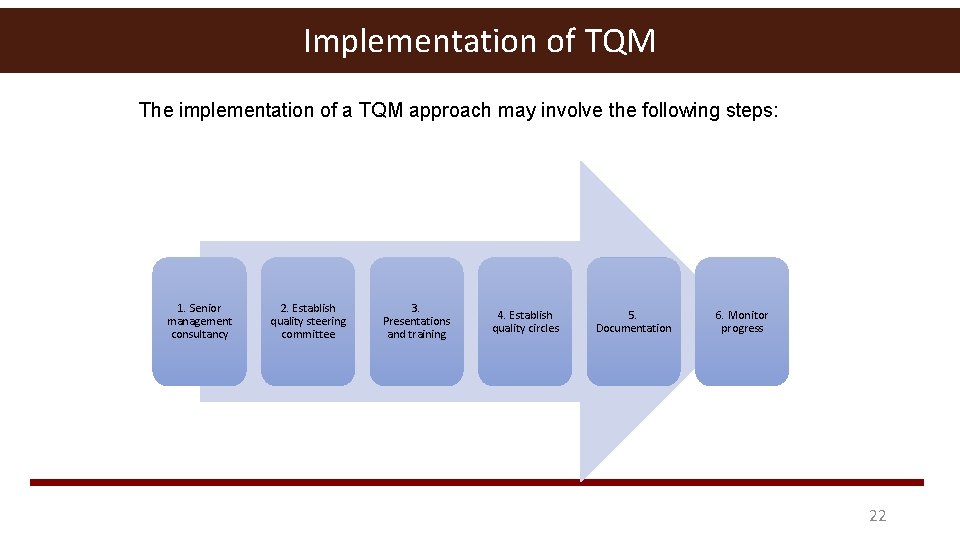 Implementation of TQM

The implementation of a TQM approach may involve the following steps:

1. Senior management consultancy

2. Establish quality steering committee

3. Presentations and training

4. Establish quality circles

5. Documentation

6. Monitor progress

22